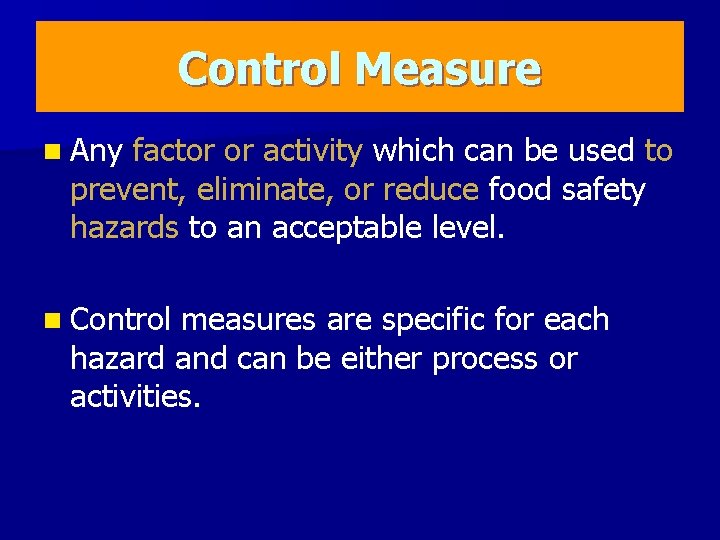 Control Measure

Any factor or activity which can be used to prevent, eliminate, or reduce food safety hazards to an acceptable level.

Control measures are specific for each hazard and can be either process or activities.